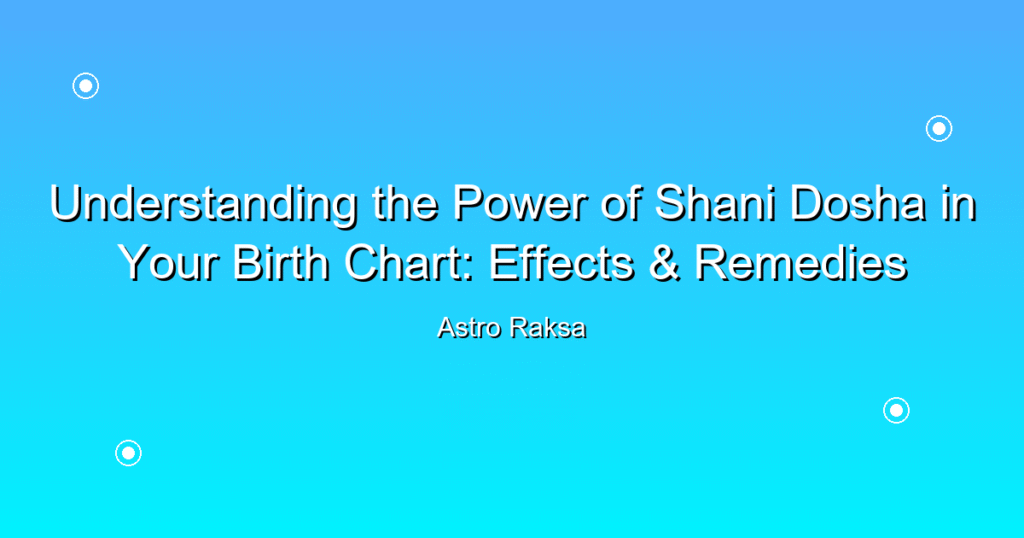 Understanding the Power of Shani Dosha in Your Birth Chart: Effects & Remedies

Astro Raksa